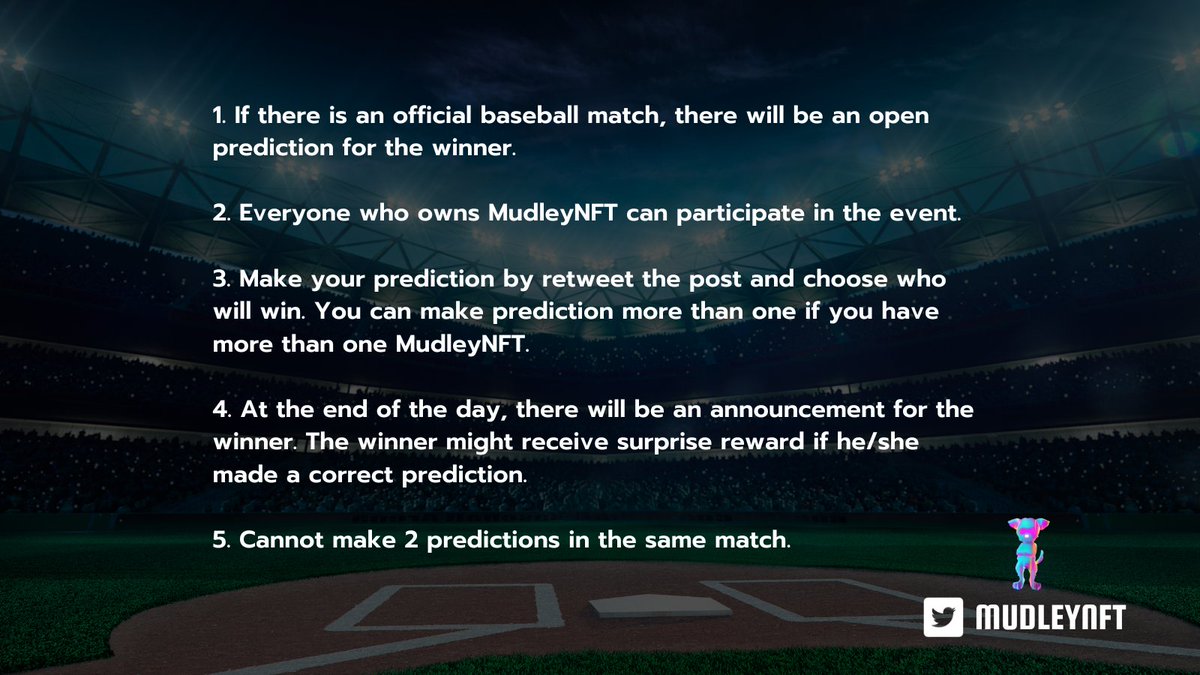 1. If there is an official baseball match, there will be an open prediction for the winner.

2. Everyone who owns MudleyNFT can participate in the event.

3. Make your prediction by retweet the post and choose who will win. You can make prediction more than one if you have more than one MudleyNFT.

4. At the end of the day, there will be an announcement for the winner. The winner might receive surprise reward if he/she made a correct prediction.

5. Cannot make 2 predictions in the same match.

MUDLEYNFT